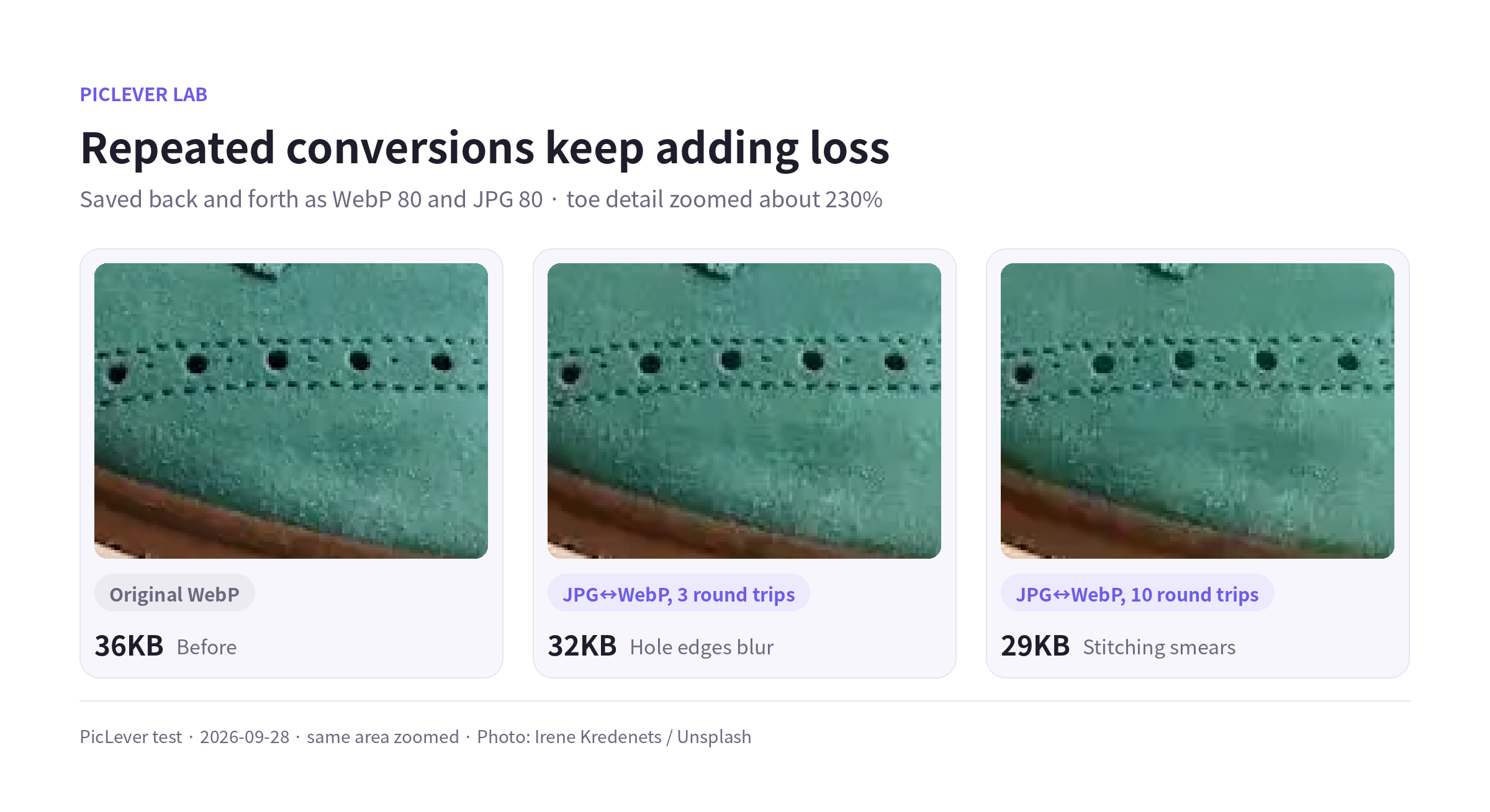 PICLEVER LAB

Repeated conversions keep adding loss

Saved back and forth as WebP 80 and JPG 80 · toe detail zoomed about 230%

Original WebP

36KB Before

JPG↔WebP, 3 round trips

32KB Hole edges blur

JPG↔WebP, 10 round trips

29KB Stitching smears

PicLever test · 2026-09-28 · same area zoomed · Photo: Irene Kredenets / Unsplash